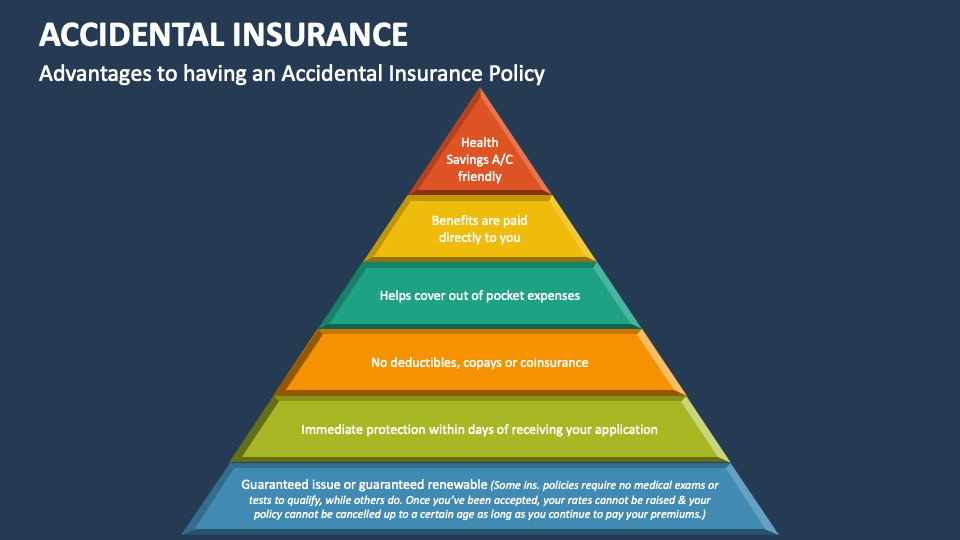 ACCIDENTAL INSURANCE

Advantages to having an Accidental Insurance Policy

Health Savings A/C friendly

Benefits are paid directly to you

Helps cover out of pocket expenses

No deductibles, copays or coinsurance

Immediate protection within days of receiving your application

Guaranteed issue or guaranteed renewable (Some ins. policies require no medical exams or tests to qualify, while others do. Once you've been accepted, your rates cannot be raised & your policy cannot be cancelled up to a certain age as long as you continue to pay your premiums.)